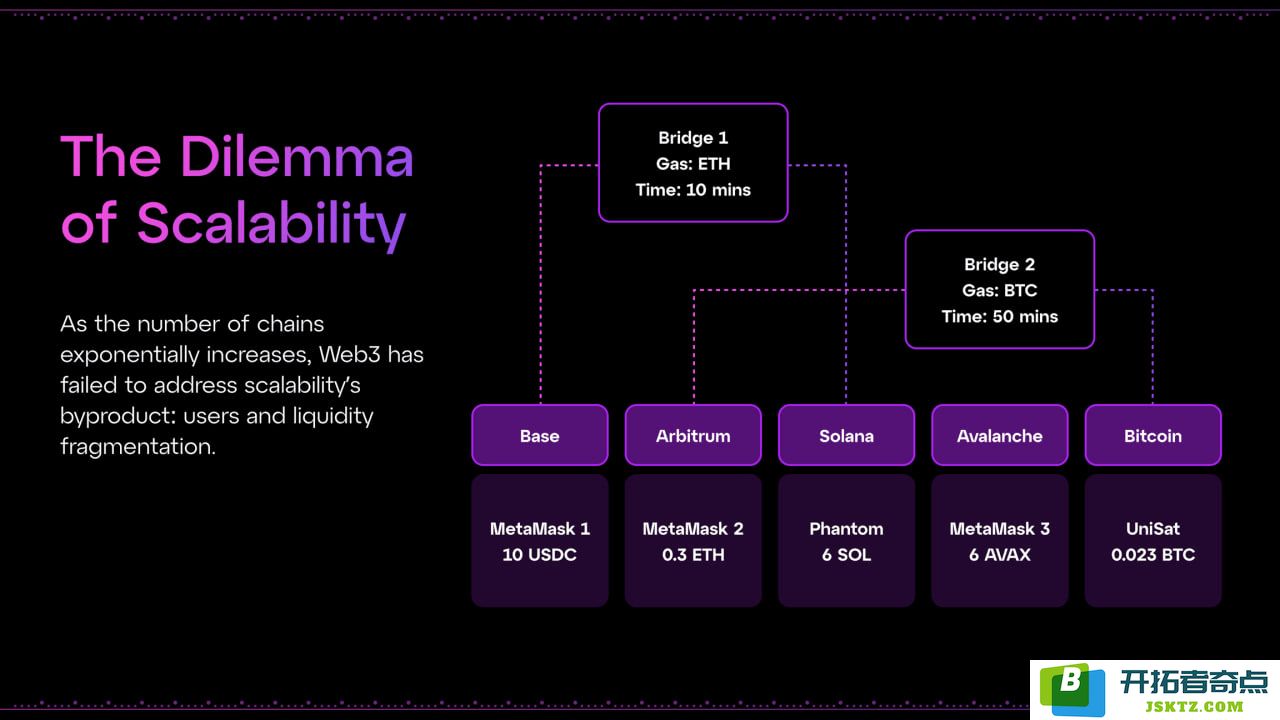 The Dilemma of Scalability

As the number of chains exponentially increases, Web3 has failed to address scalability's byproduct: users and liquidity fragmentation.

Bridge 1
Gas: ETH
Time: 10 mins

Bridge 2
Gas: BTC
Time: 50 mins

Base
Arbitrum
Solana
Avalanche
Bitcoin

MetaMask 1
10 USDC

MetaMask 2
0.3 ETH

Phantom
6 SOL

MetaMask 3
6 AVAX

UniSat
0.023 BTC

B 开拓者奇点
JSKTZ.COM